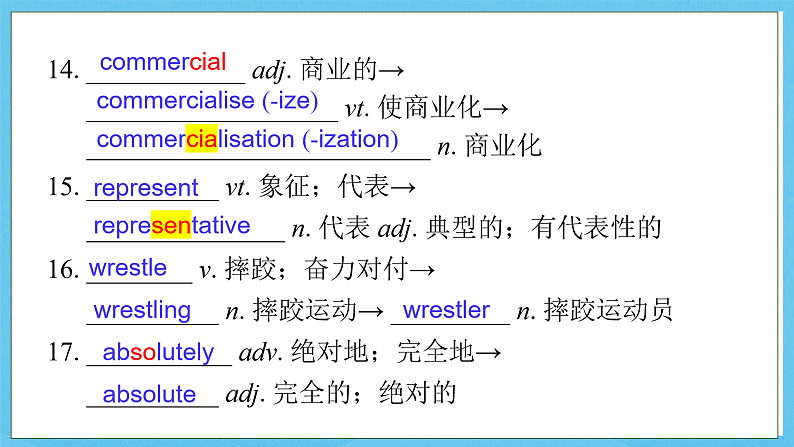 14. commercial adj. 商业的→
commercialise (-ize) vt. 使商业化→
commercialisation (-ization) n. 商业化

15. represent vt. 象征；代表→
representative n. 代表 adj. 典型的；有代表性的

16. wrestle v. 摔跤；奋力对付→
wrestling n. 摔跤运动→ wrestler n. 摔跤运动员

17. absolutely adv. 绝对地；完全地→
absolute adj. 完全的；绝对的